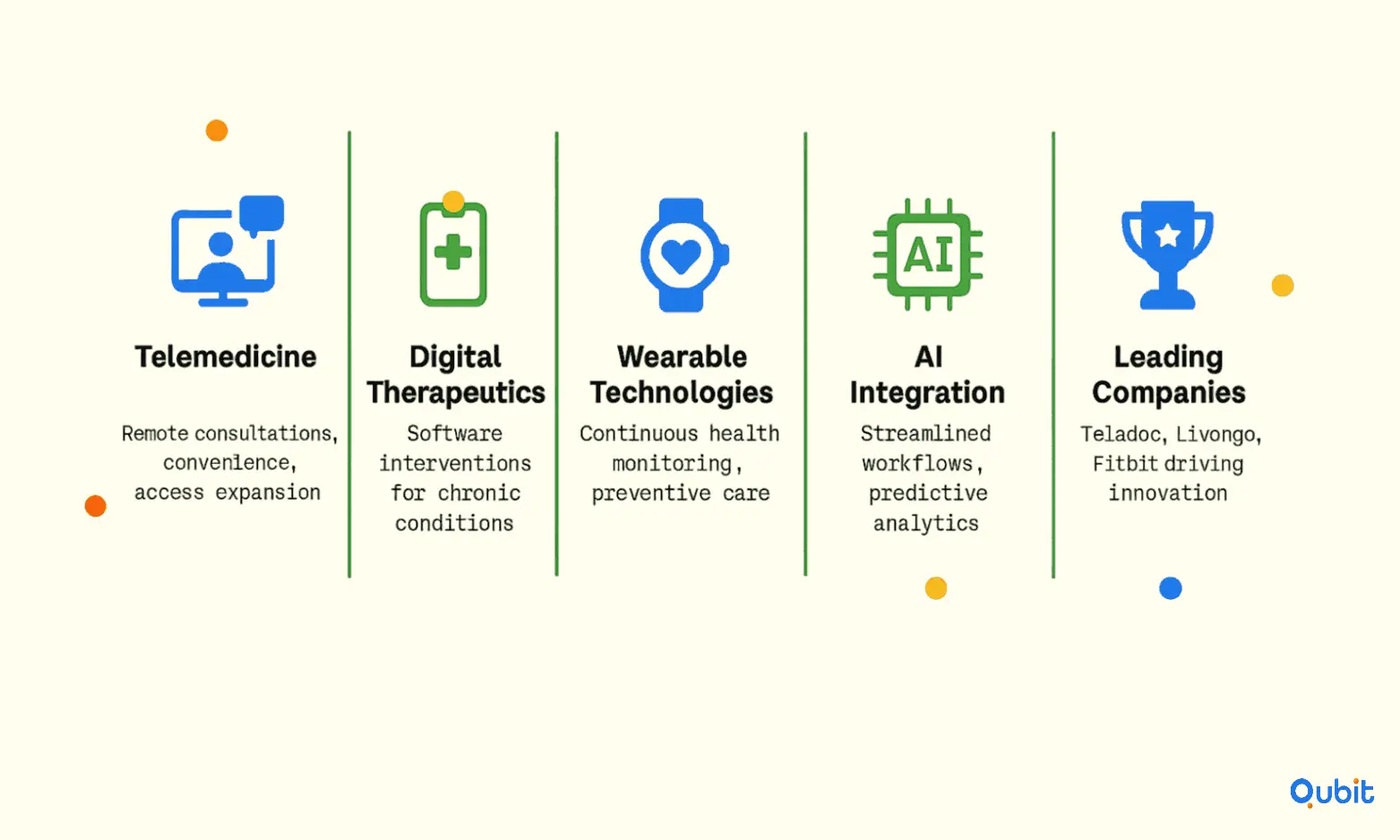 Telemedicine

Remote consultations, convenience, access expansion

Digital Therapeutics

Software interventions for chronic conditions

Wearable Technologies

Continuous health monitoring, preventive care

AI

AI Integration

Streamlined workflows, predictive analytics

Leading Companies

Teladoc, Livongo, Fitbit driving innovation

Qubit